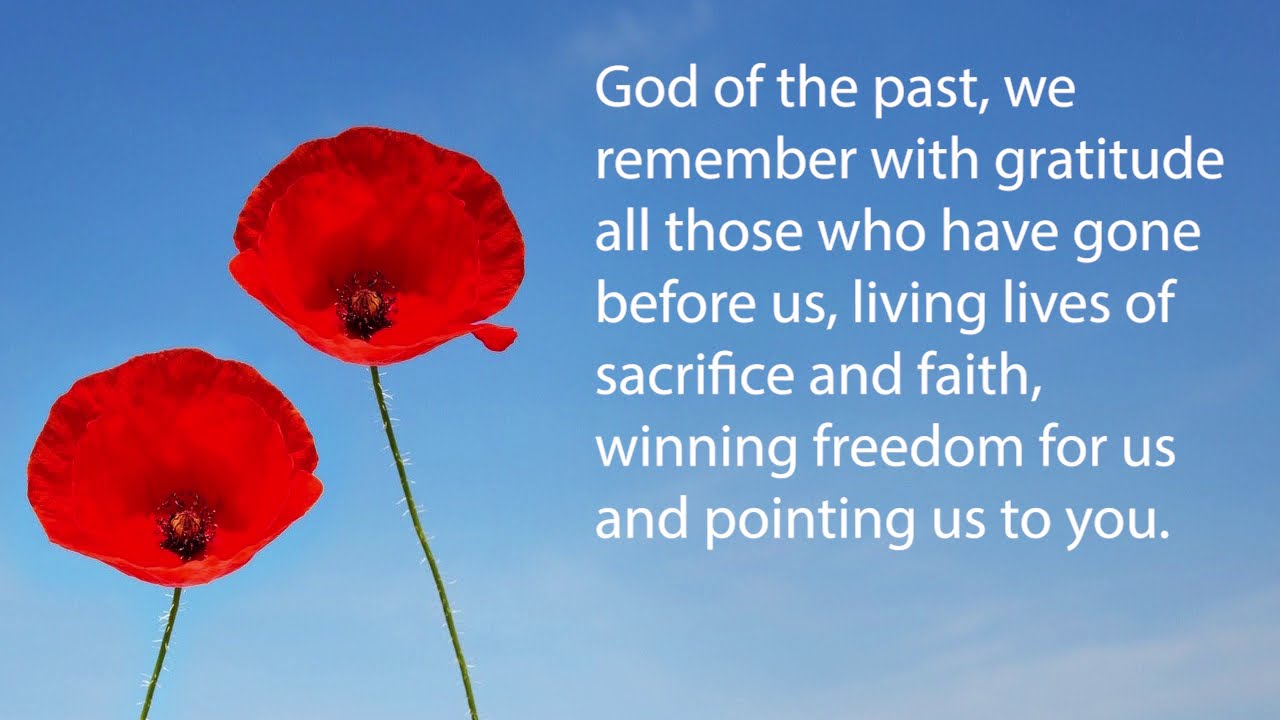 God of the past, we remember with gratitude all those who have gone before us, living lives of sacrifice and faith, winning freedom for us and pointing us to you.